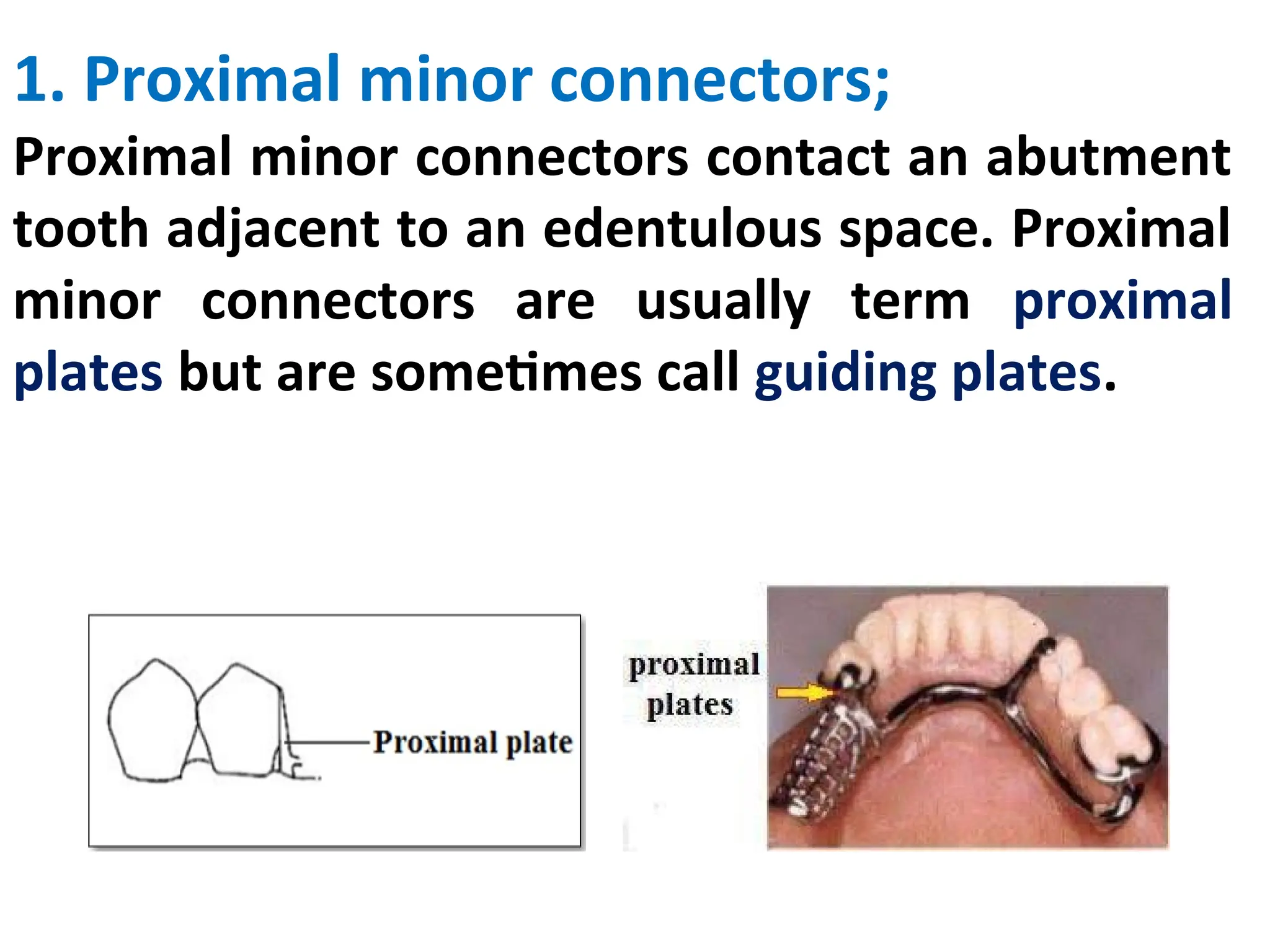 1. Proximal minor connectors;

Proximal minor connectors contact an abutment tooth adjacent to an edentulous space. Proximal minor connectors are usually term proximal plates but are sometimes call guiding plates.

Proximal plate

proximal plates